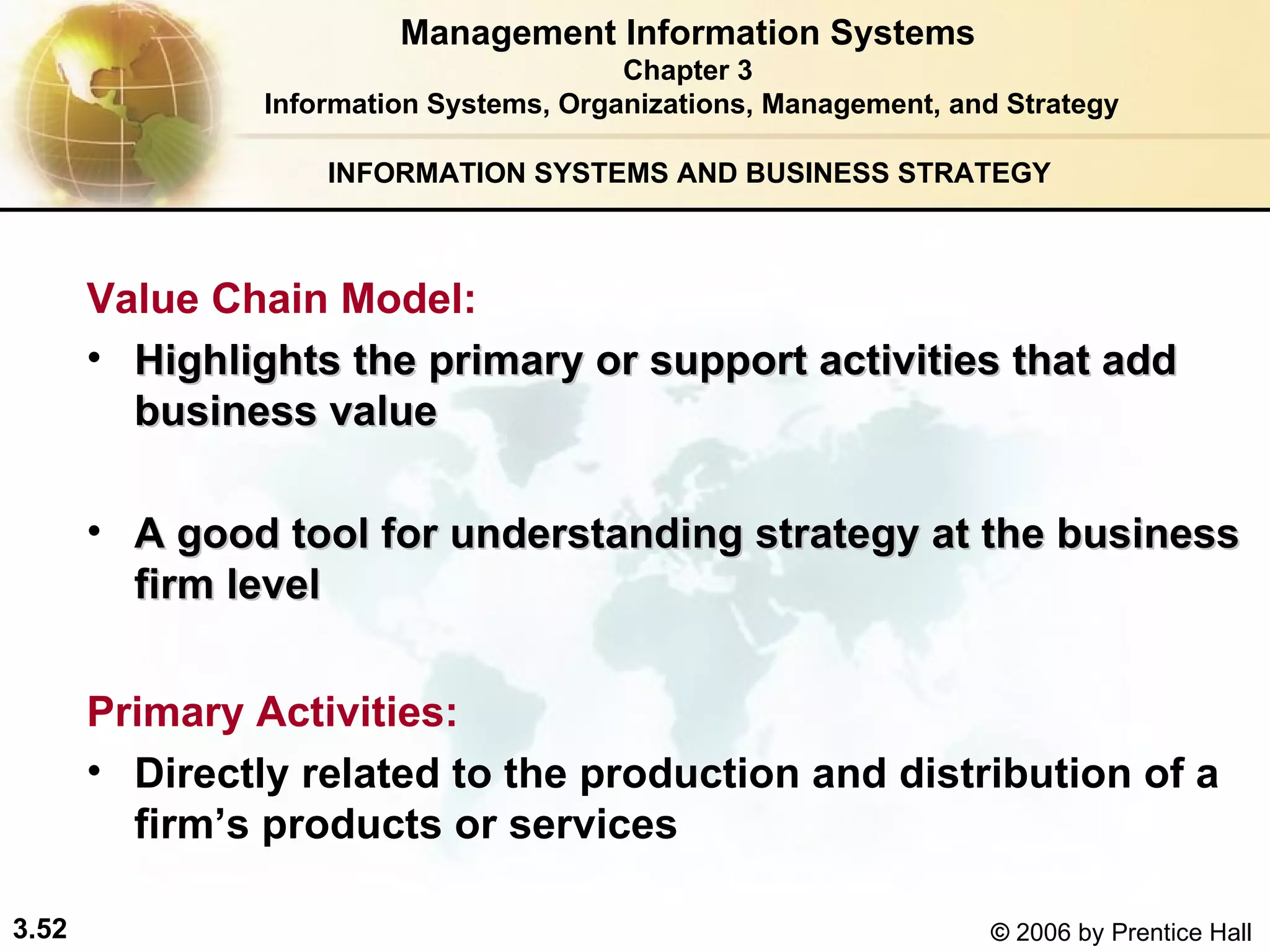 Management Information Systems
Chapter 3
Information Systems, Organizations, Management, and Strategy

INFORMATION SYSTEMS AND BUSINESS STRATEGY

Value Chain Model:

• Highlights the primary or support activities that add business value

• A good tool for understanding strategy at the business firm level

Primary Activities:

• Directly related to the production and distribution of a firm's products or services

3.52

© 2006 by Prentice Hall